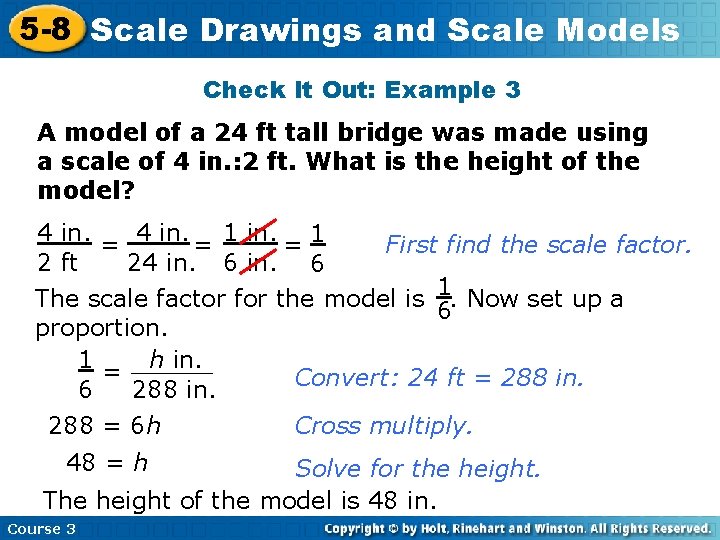 5-8 Scale Drawings and Scale Models

Check It Out: Example 3

A model of a 24 ft tall bridge was made using a scale of 4 in.:2 ft. What is the height of the model?

$\frac{4 \text{ in.}}{2 \text{ ft}} = \frac{4 \text{ in.}}{24 \text{ in.}} = \frac{1 \text{ in.}}{6 \text{ in.}} = \frac{1}{6}$ First find the scale factor.

The scale factor for the model is $\frac{1}{6}$. Now set up a proportion.

$\frac{1}{6} = \frac{h \text{ in.}}{288 \text{ in.}}$ Convert: 24 ft = 288 in.

$288 = 6h$ Cross multiply.

$48 = h$ Solve for the height.

The height of the model is 48 in.

Course 3

Copyright © by Holt, Rinehart and Winston. All Rights Reserved.